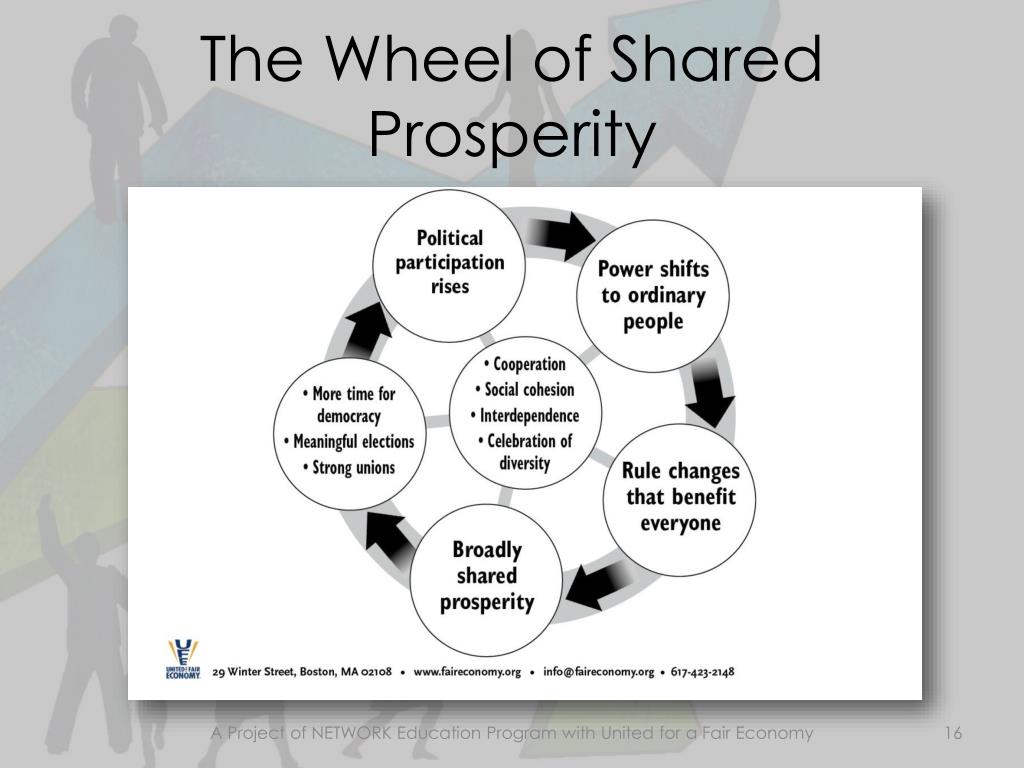 The Wheel of Shared Prosperity

Political participation rises

Power shifts to ordinary people

Rule changes that benefit everyone

Broadly shared prosperity

• More time for democracy
• Meaningful elections
• Strong unions

• Cooperation
• Social cohesion
• Interdependence
• Celebration of diversity

UNITED FOR A FAIR ECONOMY

29 Winter Street, Boston, MA 02108 • www.faireconomy.org • info@faireconomy.org • 617-423-2148

A Project of NETWORK Education Program with United for a Fair Economy

16